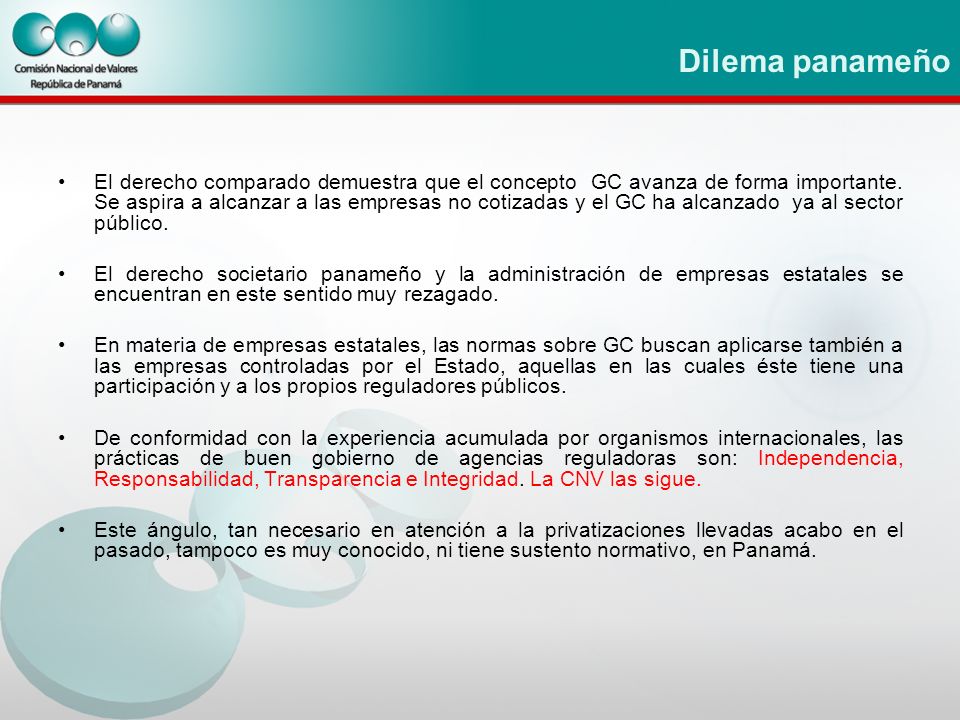 Comisión Nacional de Valores
República de Panamá

Dilema panameño

• El derecho comparado demuestra que el concepto GC avanza de forma importante. Se aspira a alcanzar a las empresas no cotizadas y el GC ha alcanzado ya al sector público.

• El derecho societario panameño y la administración de empresas estatales se encuentran en este sentido muy rezagado.

• En materia de empresas estatales, las normas sobre GC buscan aplicarse también a las empresas controladas por el Estado, aquellas en las cuales éste tiene una participación y a los propios reguladores públicos.

• De conformidad con la experiencia acumulada por organismos internacionales, las prácticas de buen gobierno de agencias reguladoras son: Independencia, Responsabilidad, Transparencia e Integridad. La CNV las sigue.

• Este ángulo, tan necesario en atención a la privatizaciones llevadas acabo en el pasado, tampoco es muy conocido, ni tiene sustento normativo, en Panamá.